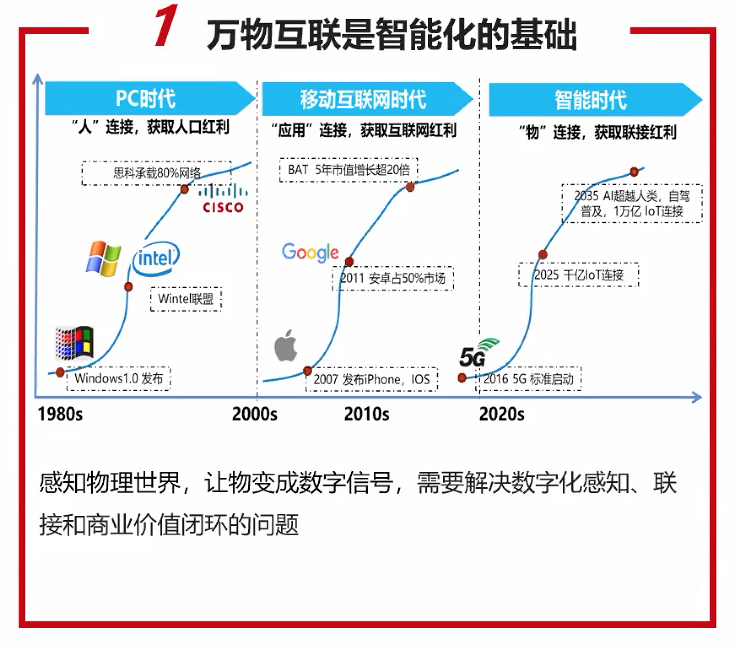 1 万物互联是智能化的基础

PC时代
“人”连接，获取人口红利

思科承载80%网络
CISCO
intel
Wintel联盟
Windows1.0 发布

移动互联网时代
“应用”连接，获取互联网红利

BAT 5年市值增长超20倍
Google
2011 安卓占50%市场
2007 发布iPhone，IOS

智能时代
“物”连接，获取联接红利

2035 AI超越人类，自驾普及，1万亿 IoT连接
2025 千亿IoT连接
5G
2016 5G 标准启动

1980s
2000s
2010s
2020s

感知物理世界，让物变成数字信号，需要解决数字化感知、联接和商业价值闭环的问题